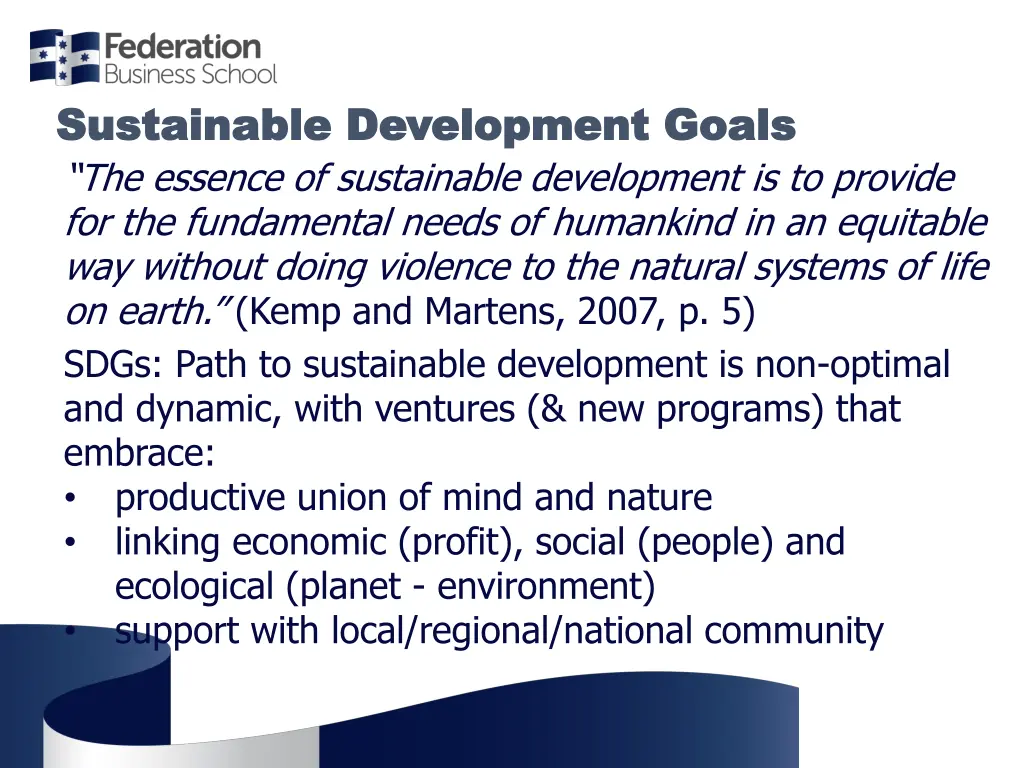 Federation
Business School

Sustainable Development Goals

"The essence of sustainable development is to provide for the fundamental needs of humankind in an equitable way without doing violence to the natural systems of life on earth." (Kemp and Martens, 2007, p. 5)

SDGs: Path to sustainable development is non-optimal and dynamic, with ventures (& new programs) that embrace:
• productive union of mind and nature
• linking economic (profit), social (people) and ecological (planet - environment)
• support with local/regional/national community